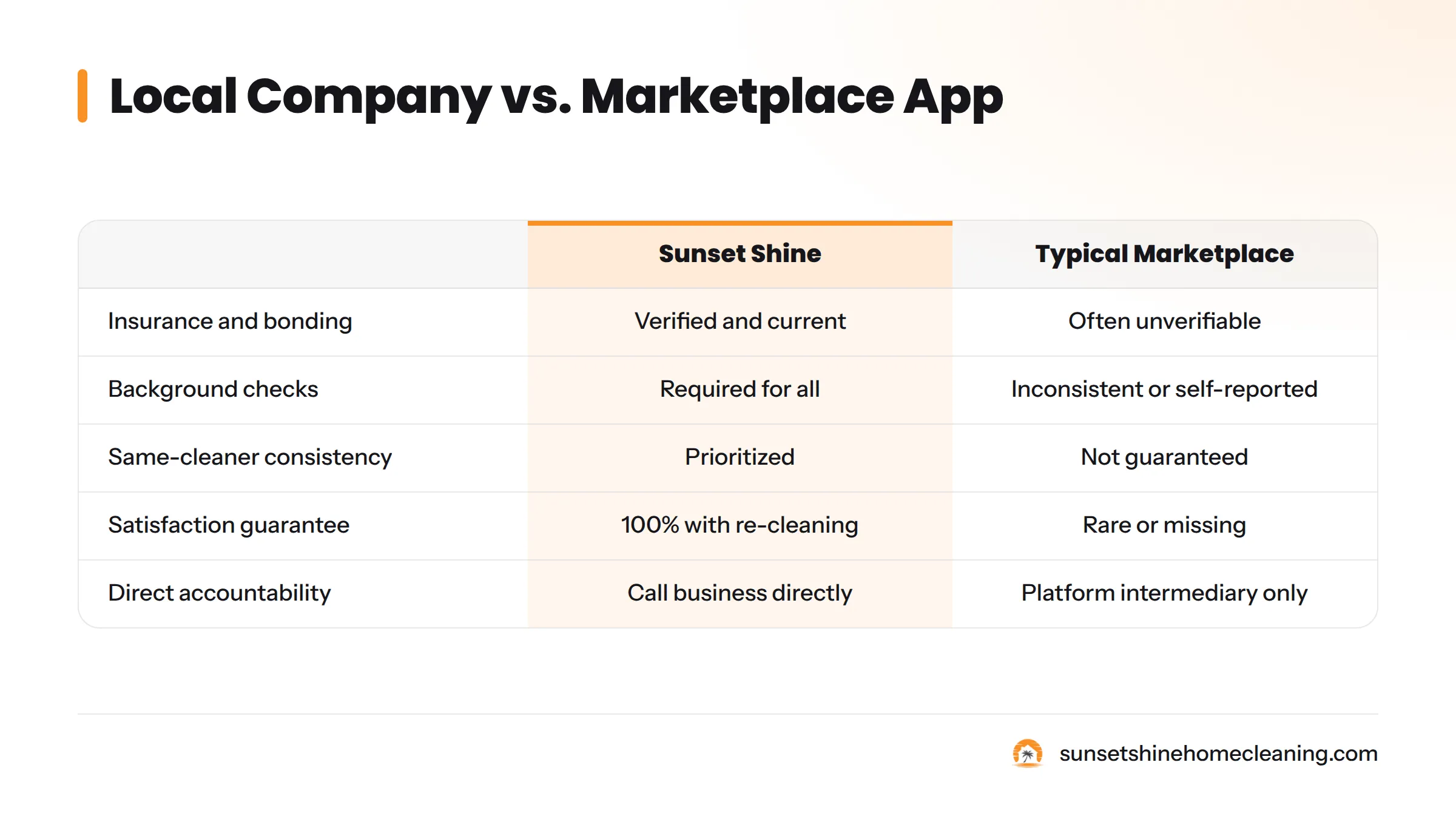 Local Company vs. Marketplace App

|  | Sunset Shine | Typical Marketplace |
|---|---|---|
| Insurance and bonding | Verified and current | Often unverifiable |
| Background checks | Required for all | Inconsistent or self-reported |
| Same-cleaner consistency | Prioritized | Not guaranteed |
| Satisfaction guarantee | 100% with re-cleaning | Rare or missing |
| Direct accountability | Call business directly | Platform intermediary only |

sunsetshinehomecleaning.com